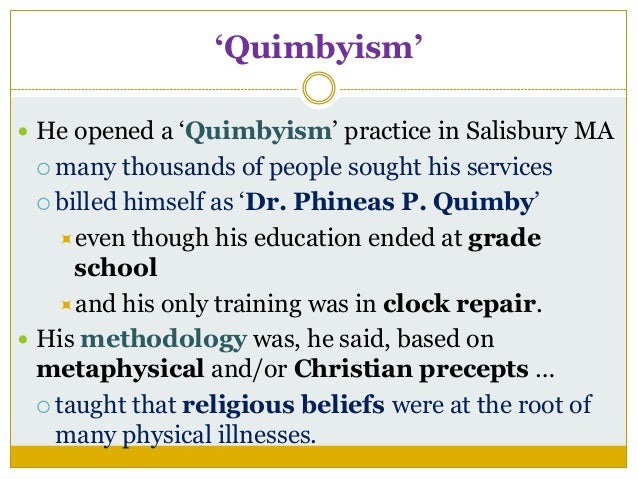 ‘Quimbyism’

He opened a ‘Quimbyism’ practice in Salisbury MA

many thousands of people sought his services

billed himself as ‘Dr. Phineas P. Quimby’

even though his education ended at grade school

and his only training was in clock repair.

His methodology was, he said, based on metaphysical and/or Christian precepts …

taught that religious beliefs were at the root of many physical illnesses.